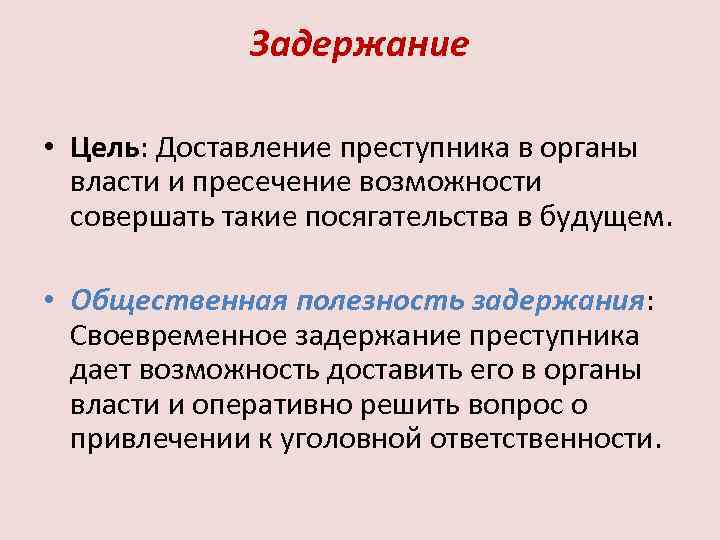 Задержание

• Цель: Доставление преступника в органы власти и пресечение возможности совершать такие посягательства в будущем.

• Общественная полезность задержания: Своевременное задержание преступника дает возможность доставить его в органы власти и оперативно решить вопрос о привлечении к уголовной ответственности.